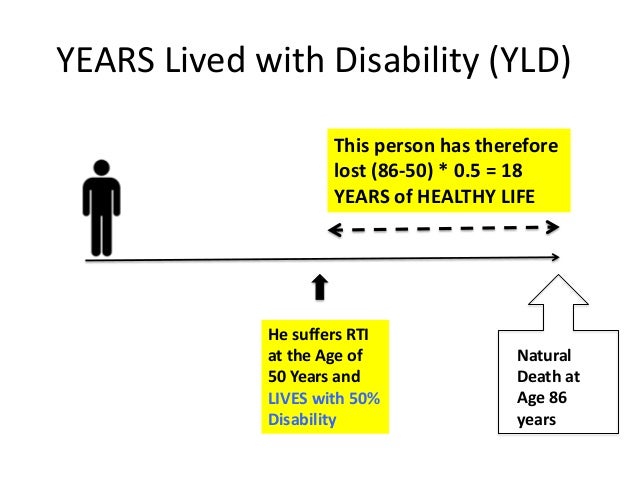 YEARS Lived with Disability (YLD)

This person has therefore lost (86-50) * 0.5 = 18 YEARS of HEALTHY LIFE

He suffers RTI at the Age of 50 Years and LIVES with 50% Disability

Natural Death at Age 86 years